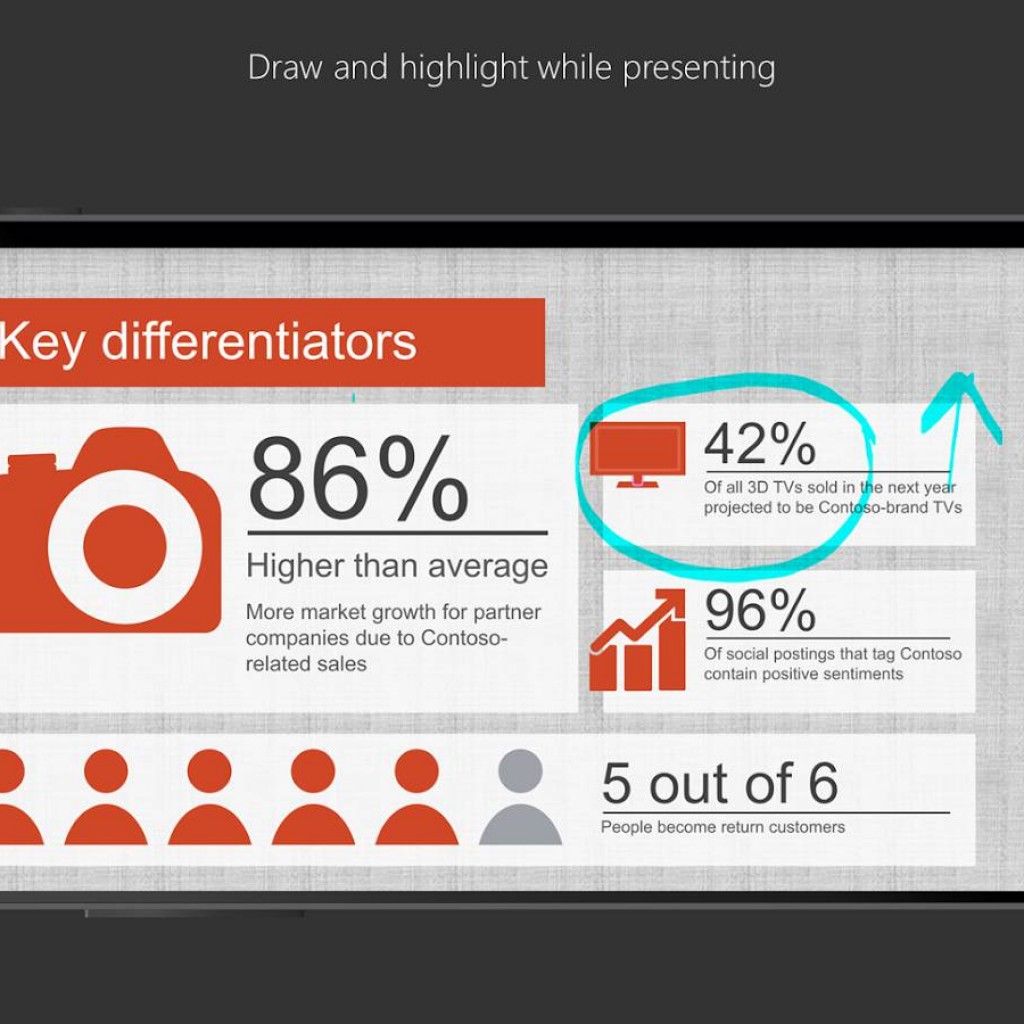 Draw and highlight while presenting

Key differentiators

86%

Higher than average

More market growth for partner companies due to Contoso-related sales

42%

Of all 3D TVs sold in the next year projected to be Contoso-brand TVs

96%

Of social postings that tag Contoso contain positive sentiments

5 out of 6

People become return customers